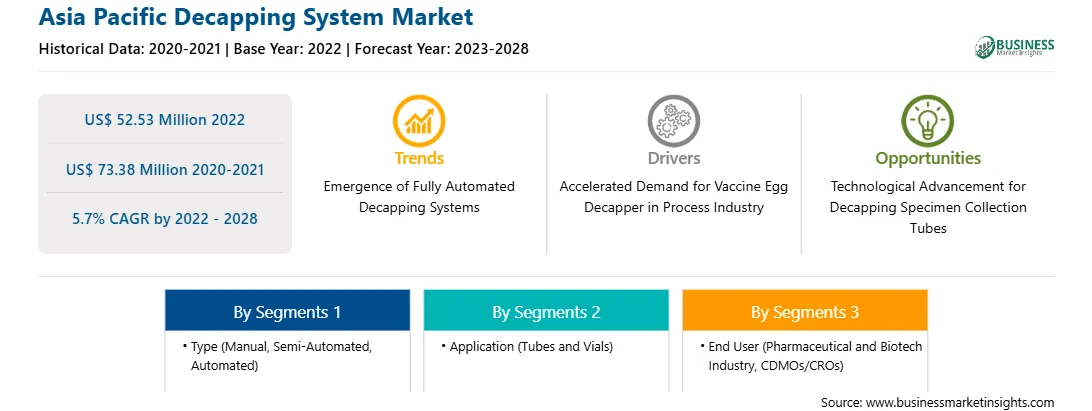 Asia Pacific Decapping System Market

Historical Data: 2020-2021 | Base Year: 2022 | Forecast Year: 2023-2028

BUSINESS Market Insights

US$ 52.53 Million 2022

US$ 73.38 Million 2020-2021

5.7% CAGR by 2022 - 2028

Trends

Emergence of Fully Automated Decapping Systems

Drivers

Accelerated Demand for Vaccine Egg Decapper in Process Industry

Opportunities

Technological Advancement for Decapping Specimen Collection Tubes

By Segments 1

• Type (Manual, Semi-Automated, Automated)

By Segments 2

• Application (Tubes and Vials)

By Segments 3

• End User (Pharmaceutical and Biotech Industry, CDMOs/CROs)

Source: www.businessmarketinsights.com